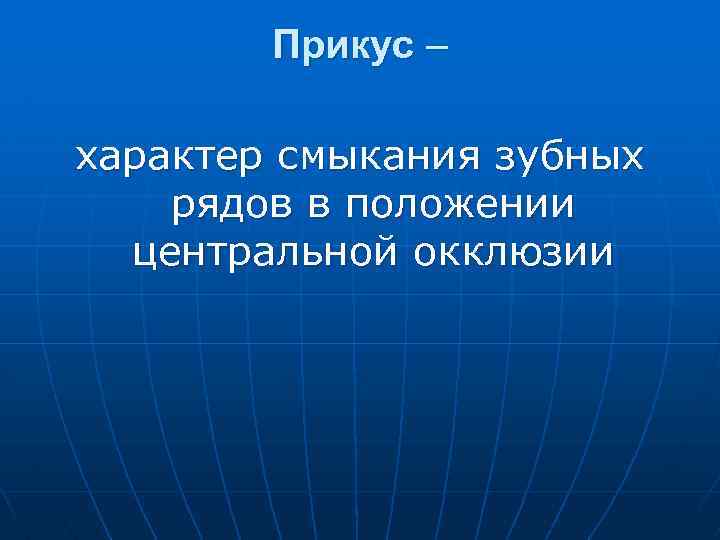 Прикус –

характер смыкания зубных рядов в положении центральной окклюзии